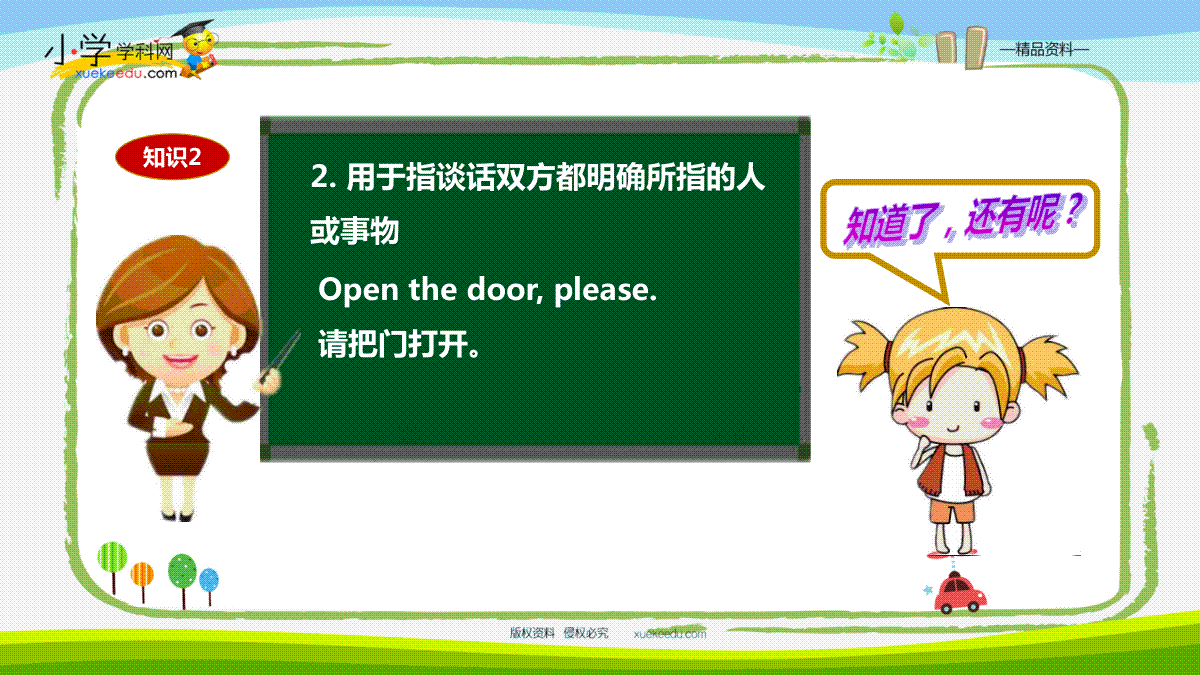 小学学科网
xuekeedu.com

—精品资料—

知识2

2. 用于指谈话双方都明确所指的人或事物

Open the door, please.

请把门打开。

知道了，还有呢？

版权资料 侵权必究 xuekeedu.com